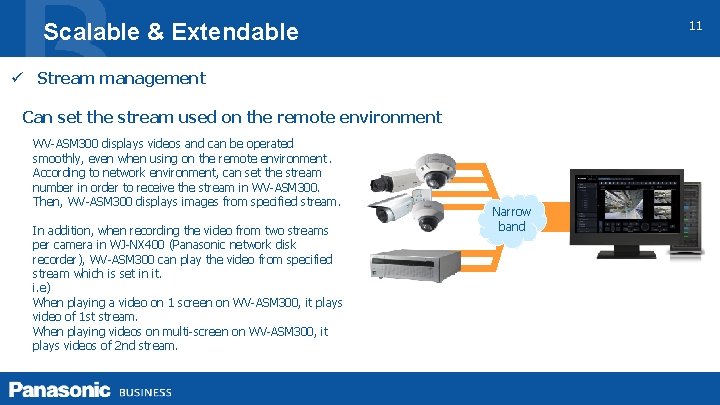 Scalable & Extendable

11

✓ Stream management

Can set the stream used on the remote environment

WV-ASM300 displays videos and can be operated smoothly, even when using on the remote environment. According to network environment, can set the stream number in order to receive the stream in WV-ASM300. Then, WV-ASM300 displays images from specified stream.

In addition, when recording the video from two streams per camera in WJ-NX400 (Panasonic network disk recorder), WV-ASM300 can play the video from specified stream which is set in it.
i.e)
When playing a video on 1 screen on WV-ASM300, it plays video of 1st stream.
When playing videos on multi-screen on WV-ASM300, it plays videos of 2nd stream.

Narrow band

Panasonic BUSINESS